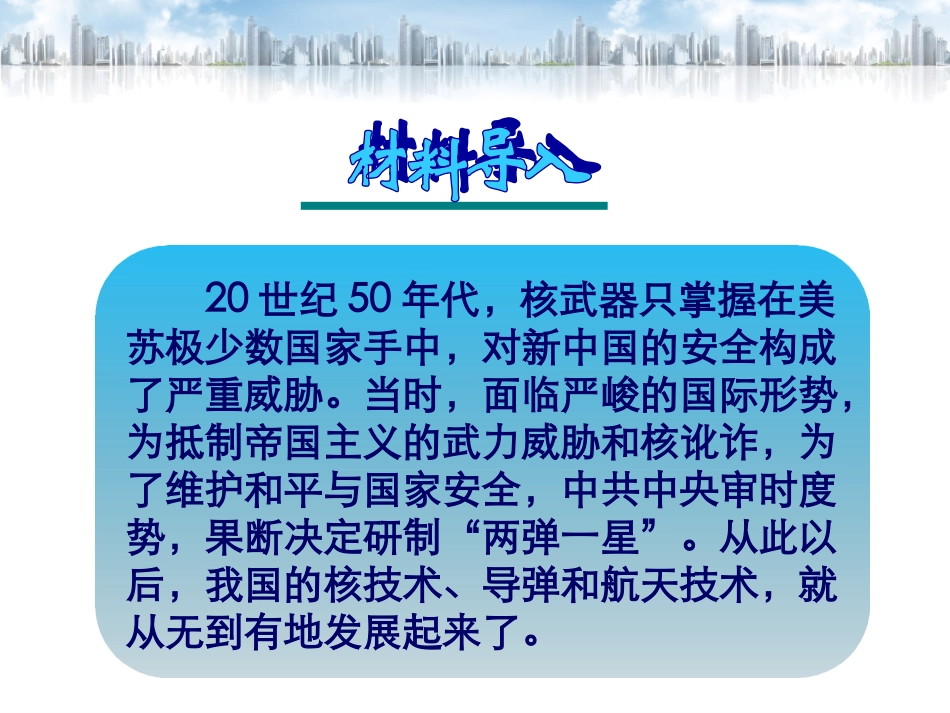 材料导入

20世纪50年代，核武器只掌握在美苏极少数国家手中，对新中国的安全构成了严重威胁。当时，面临严峻的国际形势，为抵制帝国主义的武力威胁和核讹诈，为了维护和平与国家安全，中共中央审时度势，果断决定研制“两弹一星”。从此以后，我国的核技术、导弹和航天技术，就从无到有地发展起来了。